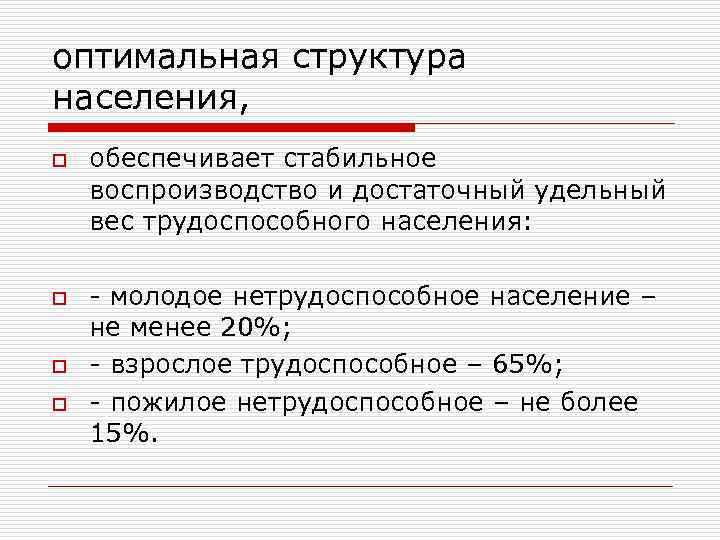 оптимальная структура населения,

обеспечивает стабильное воспроизводство и достаточный удельный вес трудоспособного населения:

- молодое нетрудоспособное население – не менее 20%;

- взрослое трудоспособное – 65%;

- пожилое нетрудоспособное – не более 15%.